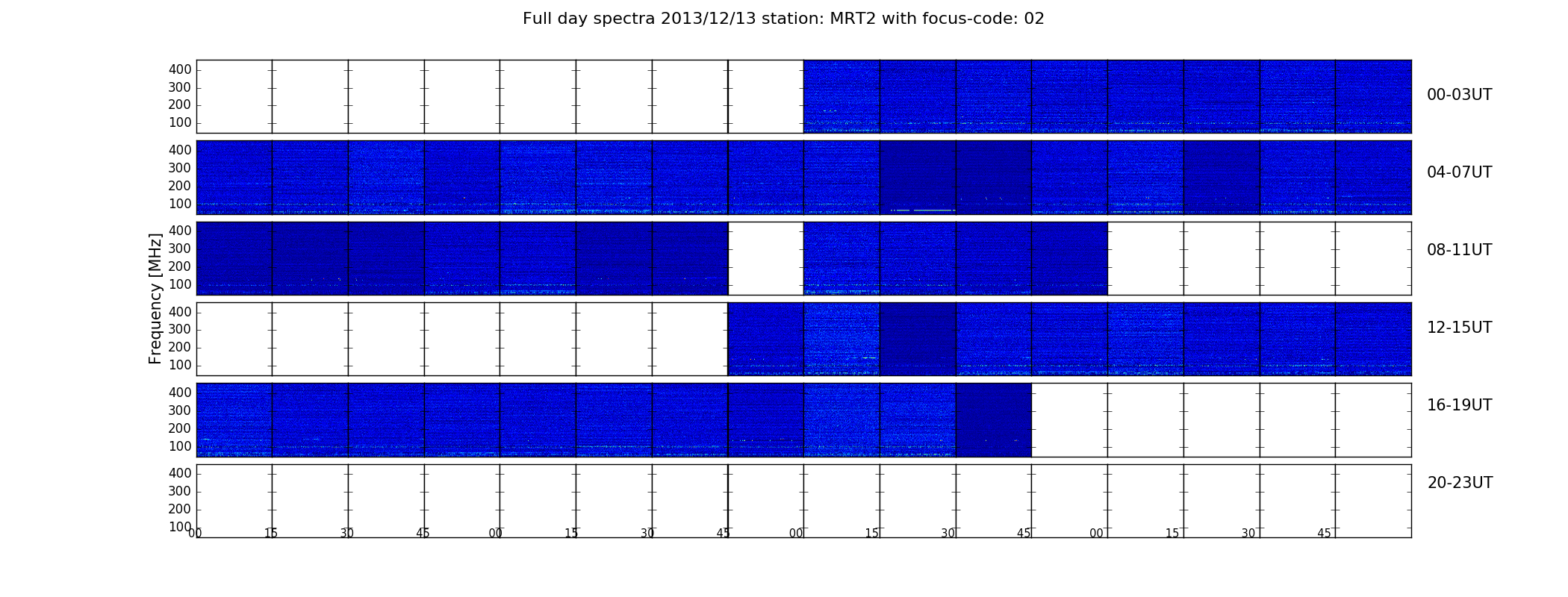 Full day spectra 2013/12/13 station: MRT2 with focus-code: 02

Frequency [MHz]

400
300
200
100
00-03UT

400
300
200
100
04-07UT

400
300
200
100
08-11UT

400
300
200
100
12-15UT

400
300
200
100
16-19UT

400
300
200
100
20-23UT

00 15 30 45 00 15 30 45 00 15 30 45 00 15 30 45